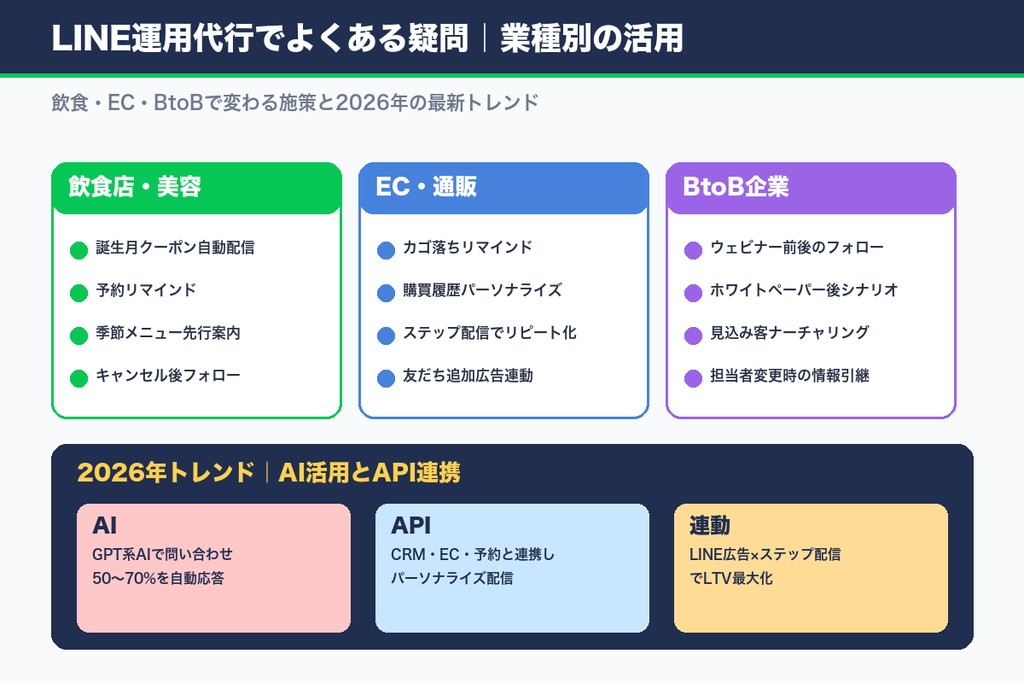 LINE運用代行でよくある疑問｜業種別の活用

飲食・EC・BtoBで変わる施策と2026年の最新トレンド

飲食店・美容

誕生月クーポン自動配信

予約リマインド

季節メニュー先行案内

キャンセル後フォロー

EC・通販

カゴ落ちリマインド

購買履歴パーソナライズ

ステップ配信でリピート化

友だち追加広告連動

BtoB企業

ウェビナー前後のフォロー

ホワイトペーパー後シナリオ

見込み客ナーチャリング

担当者変更時の情報引継

2026年トレンド｜AI活用とAPI連携

AI
GPT系AIで問い合わせ
50〜70%を自動応答

API
CRM・EC・予約と連携し
パーソナライズ配信

連動
LINE広告×ステップ配信
でLTV最大化